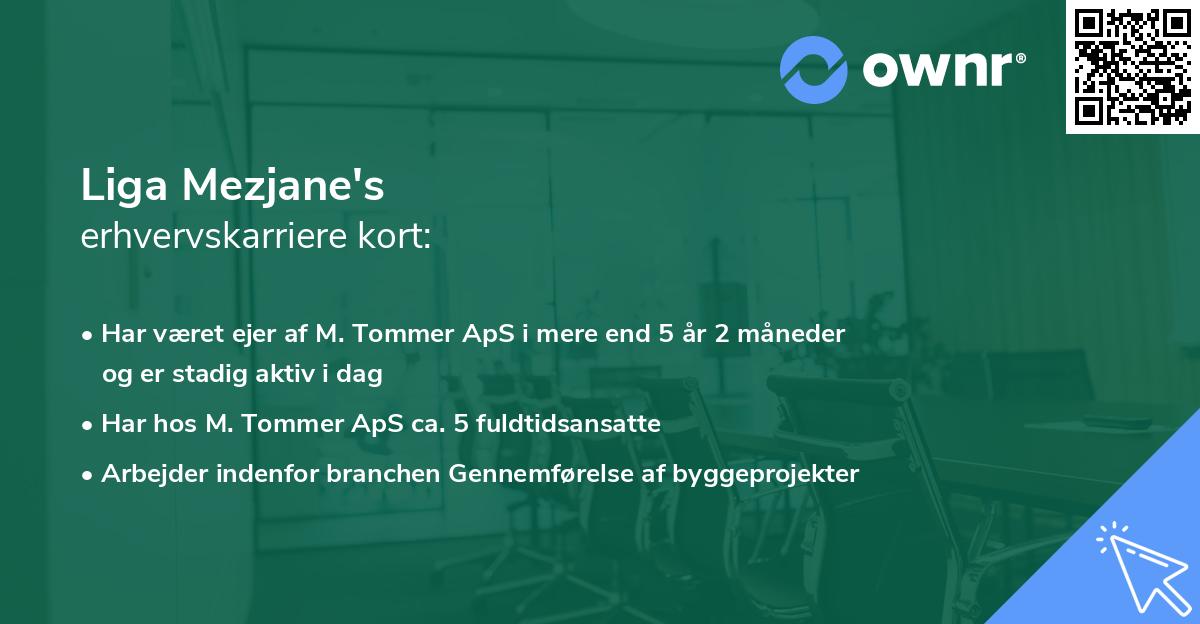 ownr®

Liga Mezjane's
erhvervskarriere kort:

• Har været ejer af M. Tommer ApS i mere end 5 år 2 måneder og er stadig aktiv i dag
• Har hos M. Tommer ApS ca. 5 fuldtidsansatte
• Arbejder indenfor branchen Gennemførelse af byggeprojekter